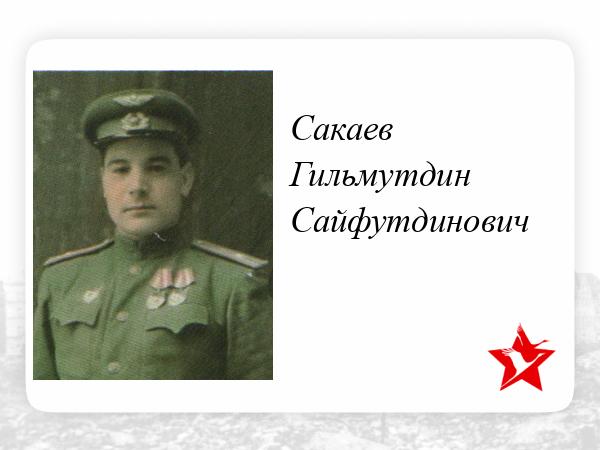 Сакаев
Гильмутдин
Сайфутдинович